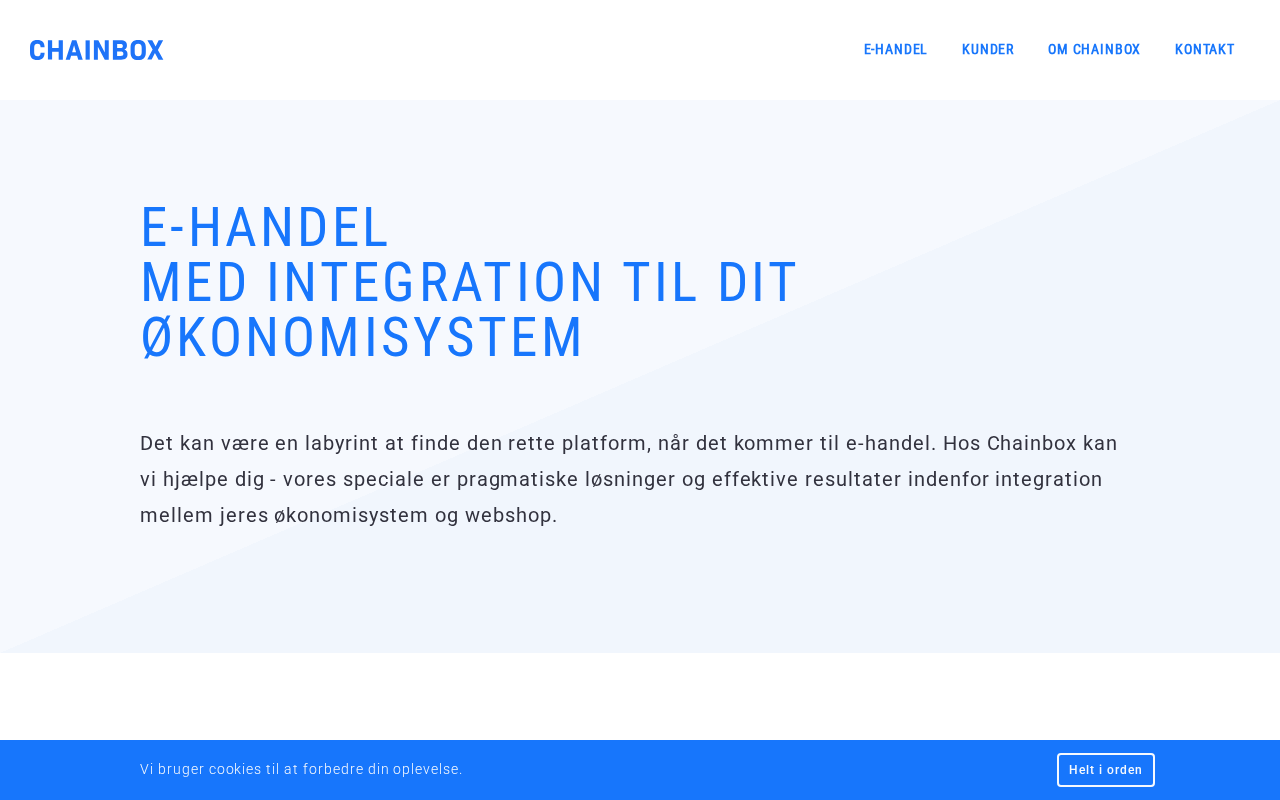 CHAINBOX

E-HANDEL KUNDER OM CHAINBOX KONTAKT

E-HANDEL
MED INTEGRATION TIL DIT ØKONOMISYSTEM

Det kan være en labyrint at finde den rette platform, når det kommer til e-handel. Hos Chainbox kan vi hjælpe dig - vores speciale er pragmatiske løsninger og effektive resultater indenfor integration mellem jeres økonomisystem og webshop.

Vi bruger cookies til at forbedre din oplevelse.

Helt i orden